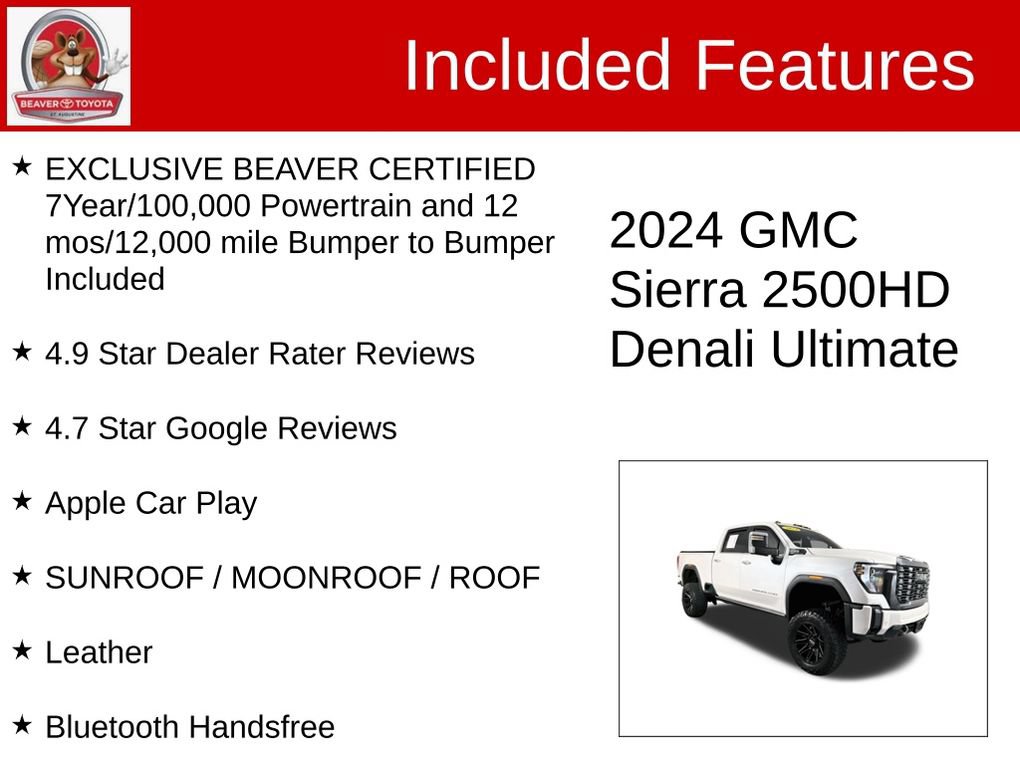 BEAVER TOYOTA
ST. AUGUSTINE

Included Features

★ EXCLUSIVE BEAVER CERTIFIED 7Year/100,000 Powertrain and 12 mos/12,000 mile Bumper to Bumper Included

★ 4.9 Star Dealer Rater Reviews

★ 4.7 Star Google Reviews

★ Apple Car Play

★ SUNROOF / MOONROOF / ROOF

★ Leather

★ Bluetooth Handsfree

2024 GMC Sierra 2500HD Denali Ultimate